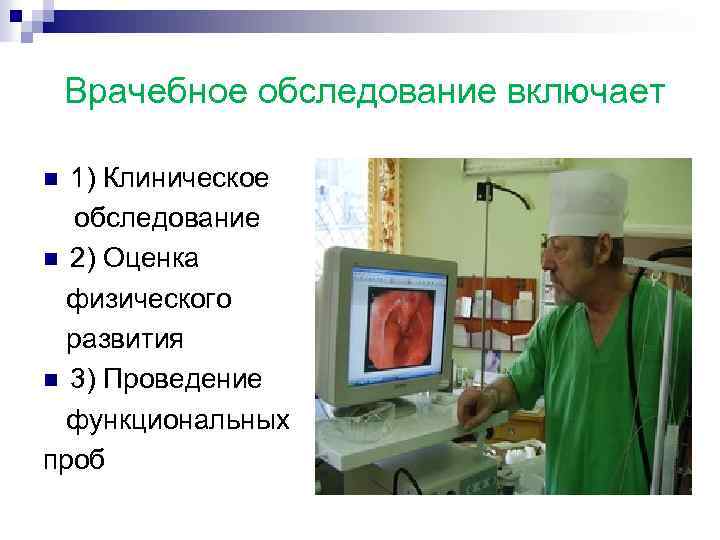 Врачебное обследование включает

1) Клиническое обследование

2) Оценка физического развития

3) Проведение функциональных проб